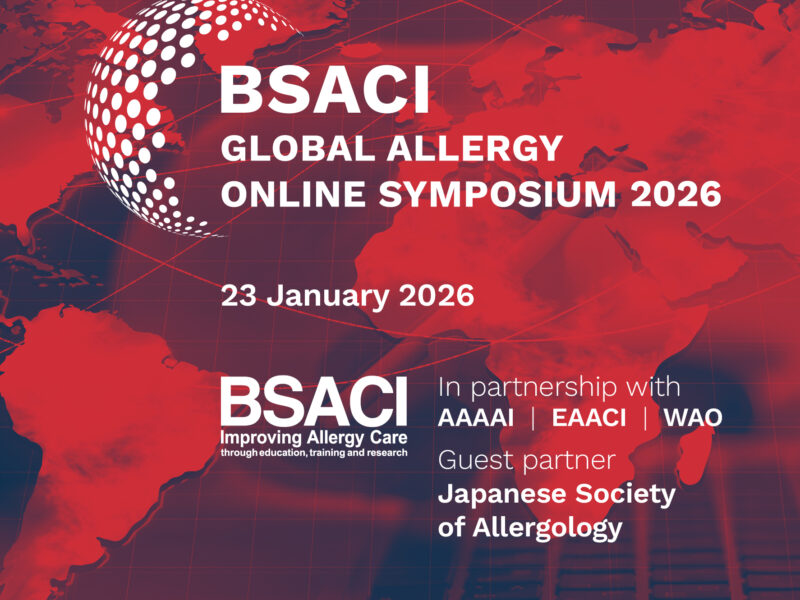 BSACI
GLOBAL ALLERGY
ONLINE SYMPOSIUM 2026

23 January 2026

BSACI
Improving Allergy Care
through education, training and research

In partnership with
AAAAI | EAACI | WAO
Guest partner
Japanese Society of Allergology